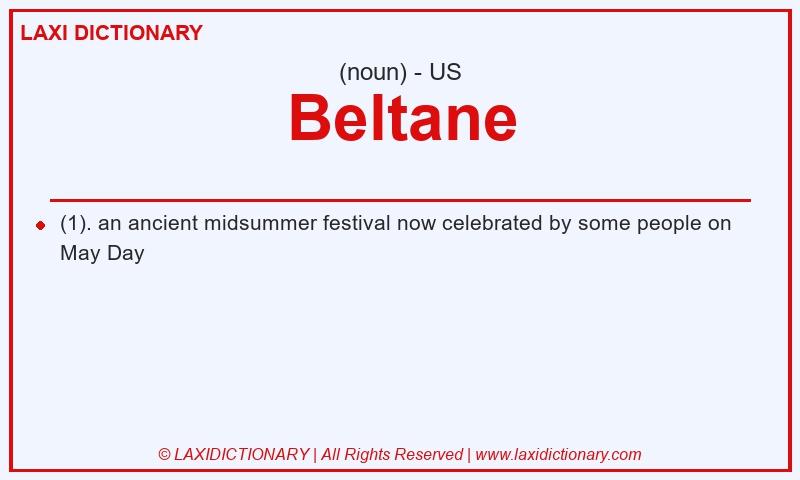 LAXI DICTIONARY

(noun) - US

Beltane

(1). an ancient midsummer festival now celebrated by some people on May Day

© LAXIDICTIONARY | All Rights Reserved | www.laxidictionary.com